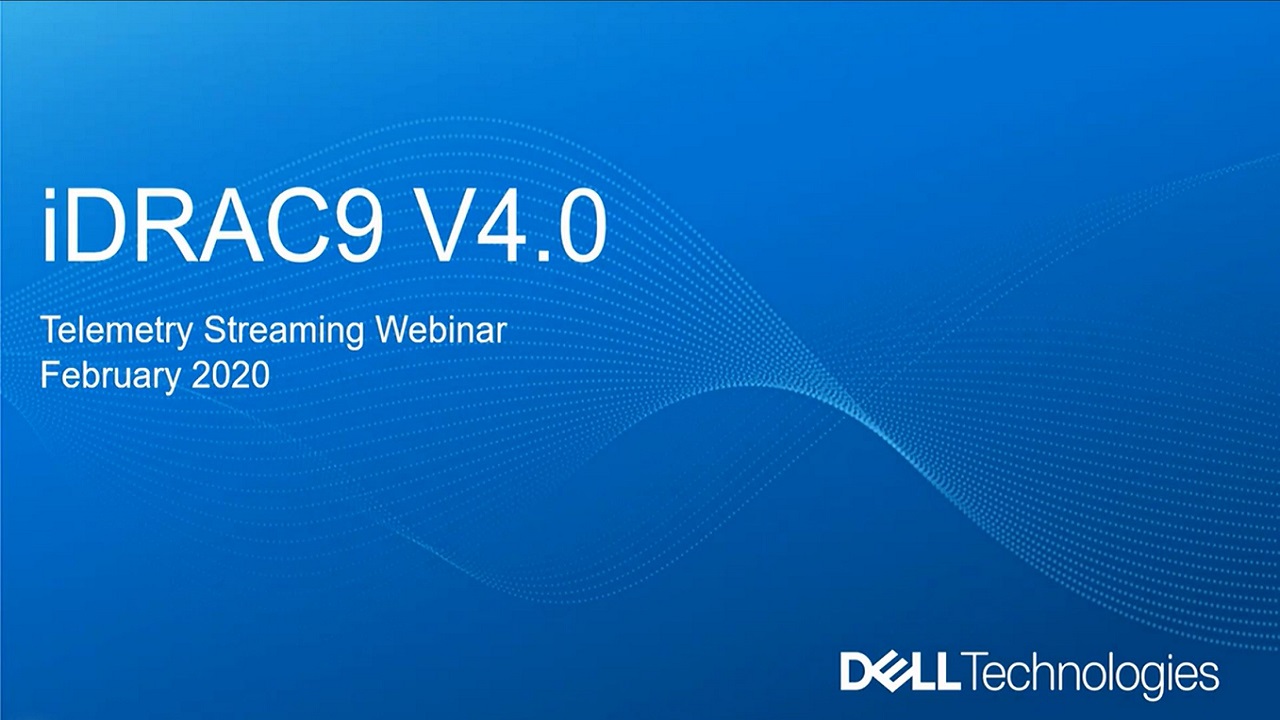 iDRAC9 V4.0

Telemetry Streaming Webinar
February 2020

DELL Technologies